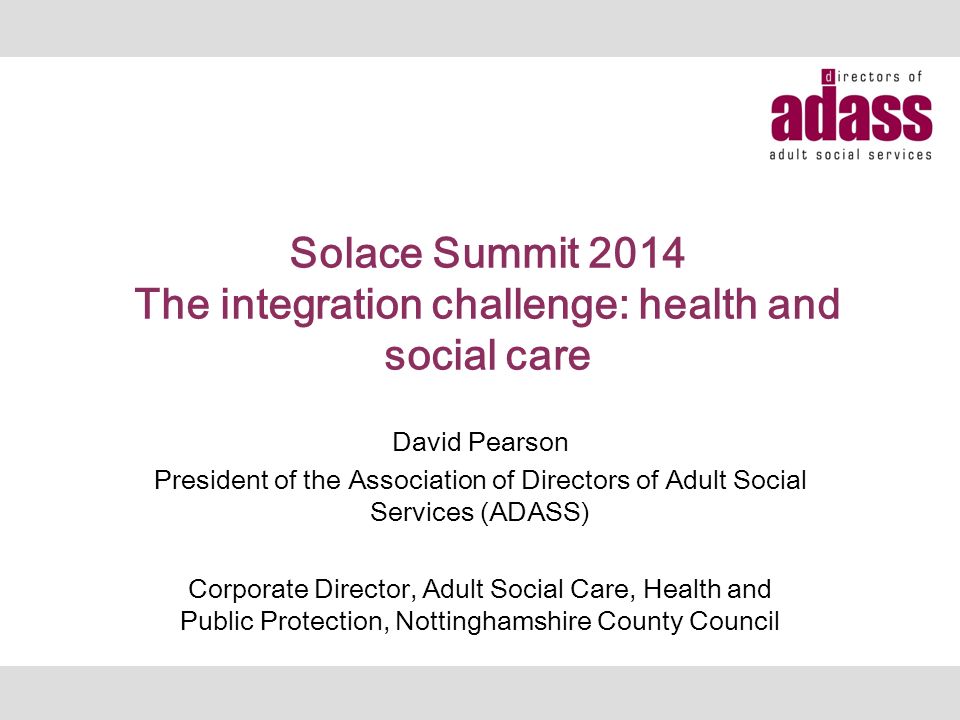 directors of
adass
adult social services

Solace Summit 2014
The integration challenge: health and social care

David Pearson

President of the Association of Directors of Adult Social Services (ADASS)

Corporate Director, Adult Social Care, Health and Public Protection, Nottinghamshire County Council